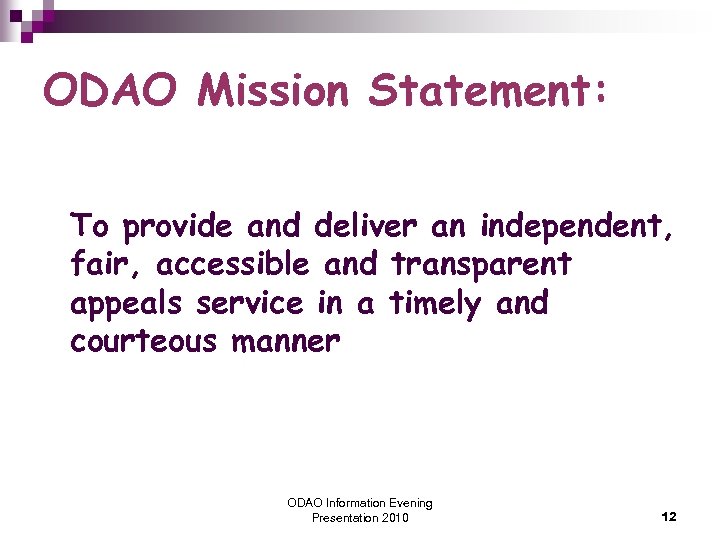 ODAO Mission Statement:

To provide and deliver an independent, fair, accessible and transparent appeals service in a timely and courteous manner

ODAO Information Evening
Presentation 2010

12